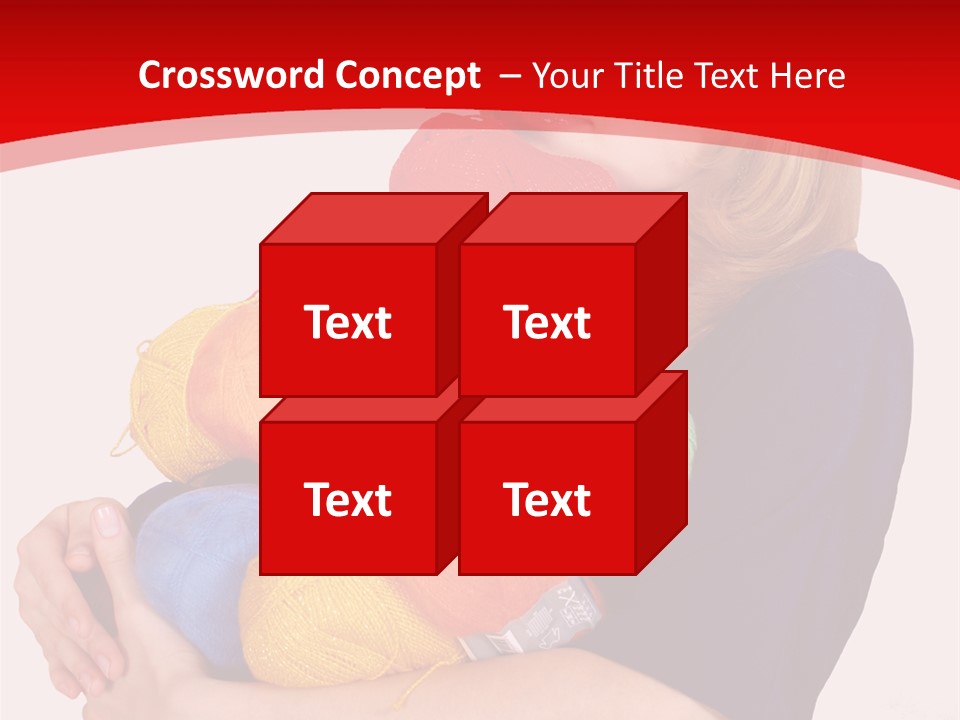 Crossword Concept – Your Title Text Here

Text

Text

Text

Text